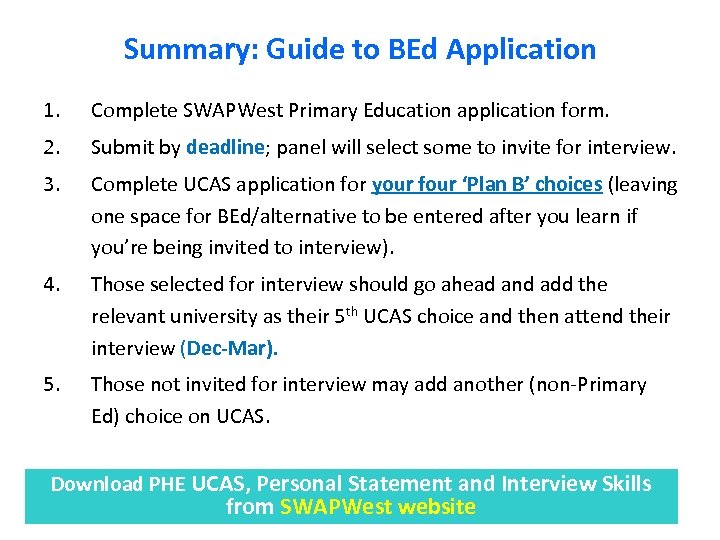 Summary: Guide to BEd Application

1. Complete SWAPWest Primary Education application form.

2. Submit by deadline; panel will select some to invite for interview.

3. Complete UCAS application for your four 'Plan B' choices (leaving one space for BEd/alternative to be entered after you learn if you're being invited to interview).

4. Those selected for interview should go ahead and add the relevant university as their 5$^{th}$ UCAS choice and then attend their interview (Dec-Mar).

5. Those not invited for interview may add another (non-Primary Ed) choice on UCAS.

Download PHE UCAS, Personal Statement and Interview Skills from SWAPWest website